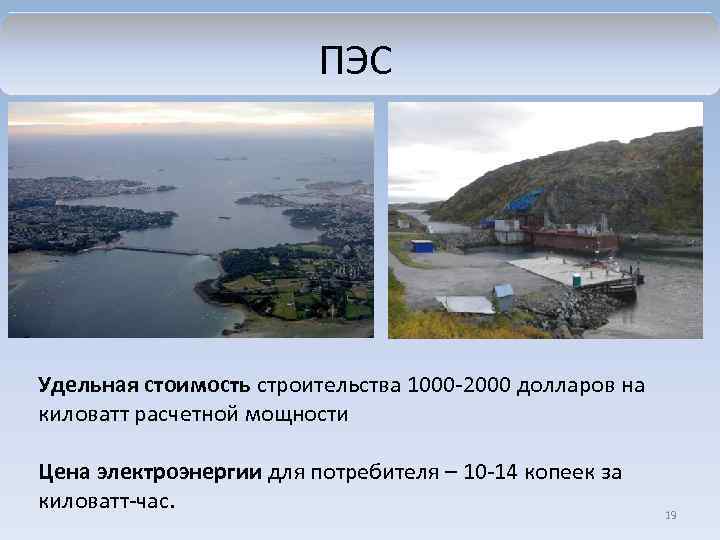 ПЭС

Удельная стоимость строительства 1000-2000 долларов на киловатт расчетной мощности

Цена электроэнергии для потребителя – 10-14 копеек за киловатт-час.

19